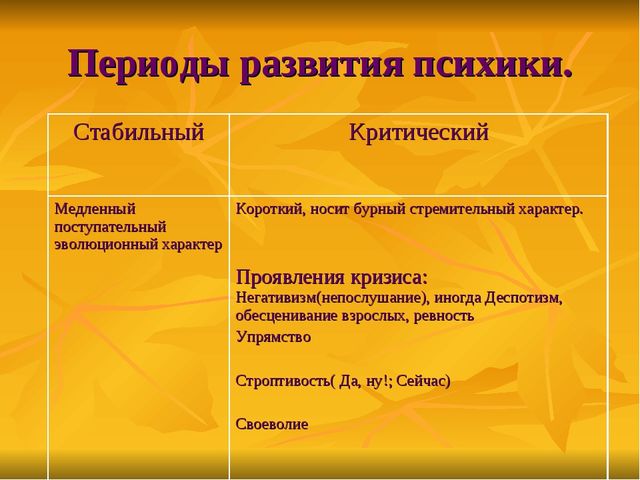 Периоды развития психики.

| Стабильный | Критический |
|---|---|
| Медленный поступательный эволюционный характер | Короткий, носит бурный стремительный характер. Проявления кризиса: Негативизм(непослушание), иногда Деспотизм, обесценивание взрослых, ревность Упрямство Строптивость( Да, ну!; Сейчас) Своеволие |